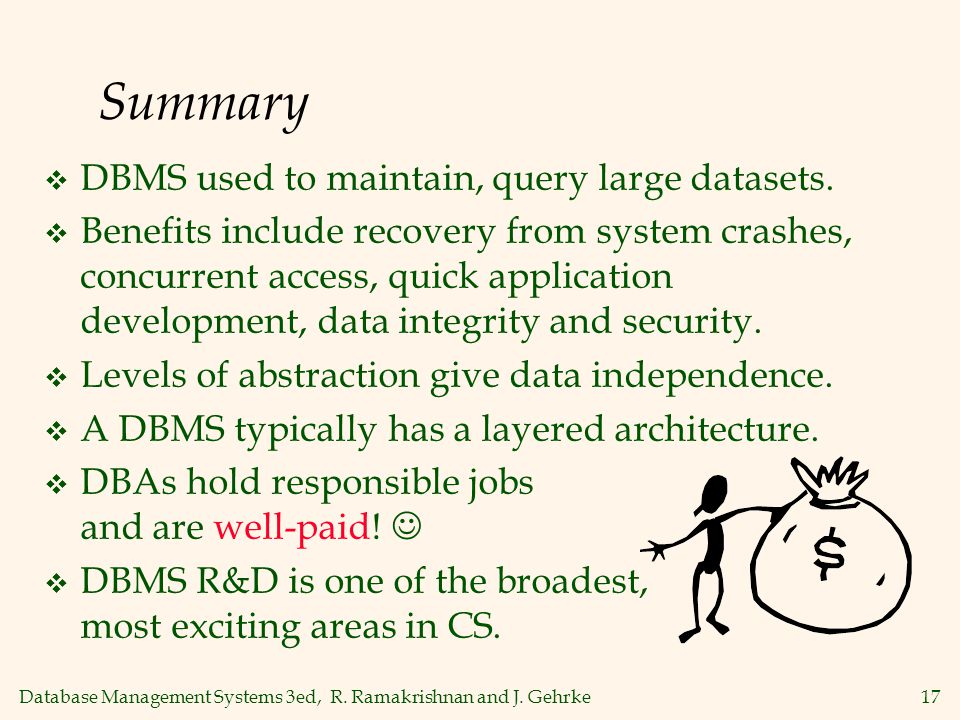 Summary

❖ DBMS used to maintain, query large datasets.

❖ Benefits include recovery from system crashes, concurrent access, quick application development, data integrity and security.

❖ Levels of abstraction give data independence.

❖ A DBMS typically has a layered architecture.

❖ DBAs hold responsible jobs and are well-paid! ☺

❖ DBMS R&D is one of the broadest, most exciting areas in CS.

$

Database Management Systems 3ed, R. Ramakrishnan and J. Gehrke 17